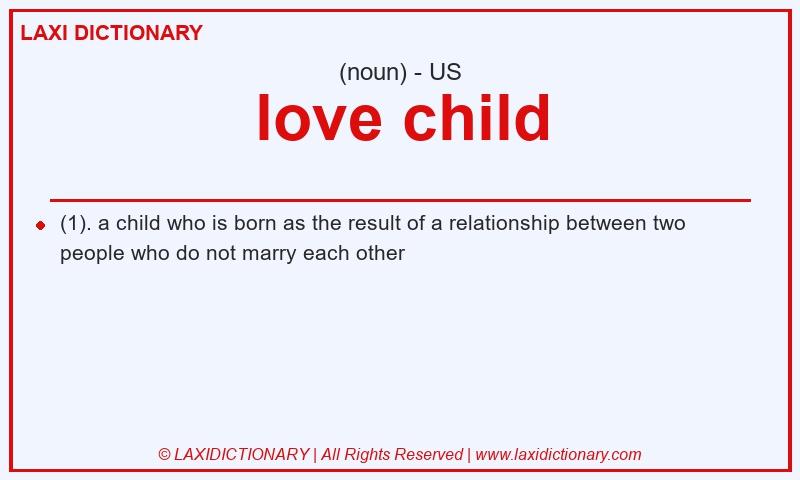 LAXI DICTIONARY

(noun) - US

love child

(1). a child who is born as the result of a relationship between two people who do not marry each other

© LAXIDICTIONARY | All Rights Reserved | www.laxidictionary.com